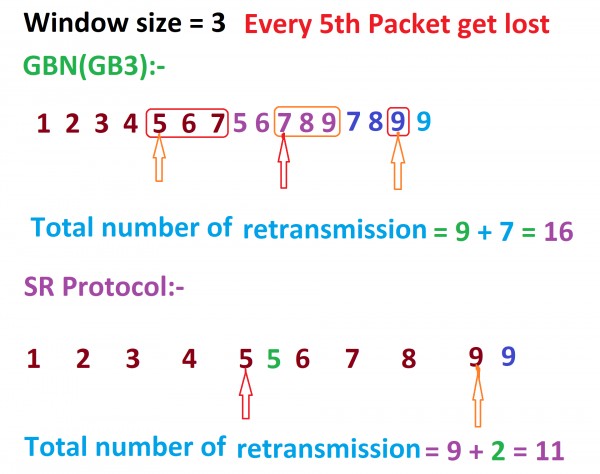 Window size = 3 Every 5th Packet get lost

GBN(GB3):-

1 2 3 4 5 6 7 5 6 7 8 9 7 8 9 9

Total number of retransmission = 9 + 7 = 16

SR Protocol:-

1 2 3 4 5 5 6 7 8 9 9

Total number of retransmission = 9 + 2 = 11